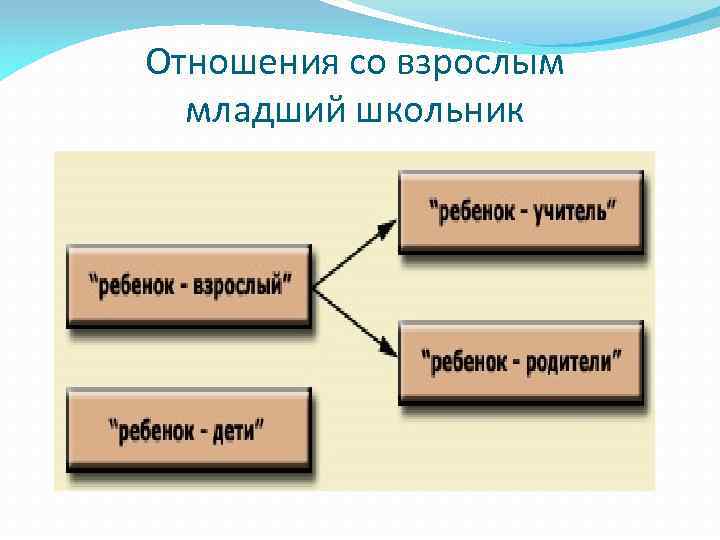 Отношения со взрослым младший школьник

"ребенок - взрослый"

"ребенок - учитель"

"ребенок - родители"

"ребенок - дети"